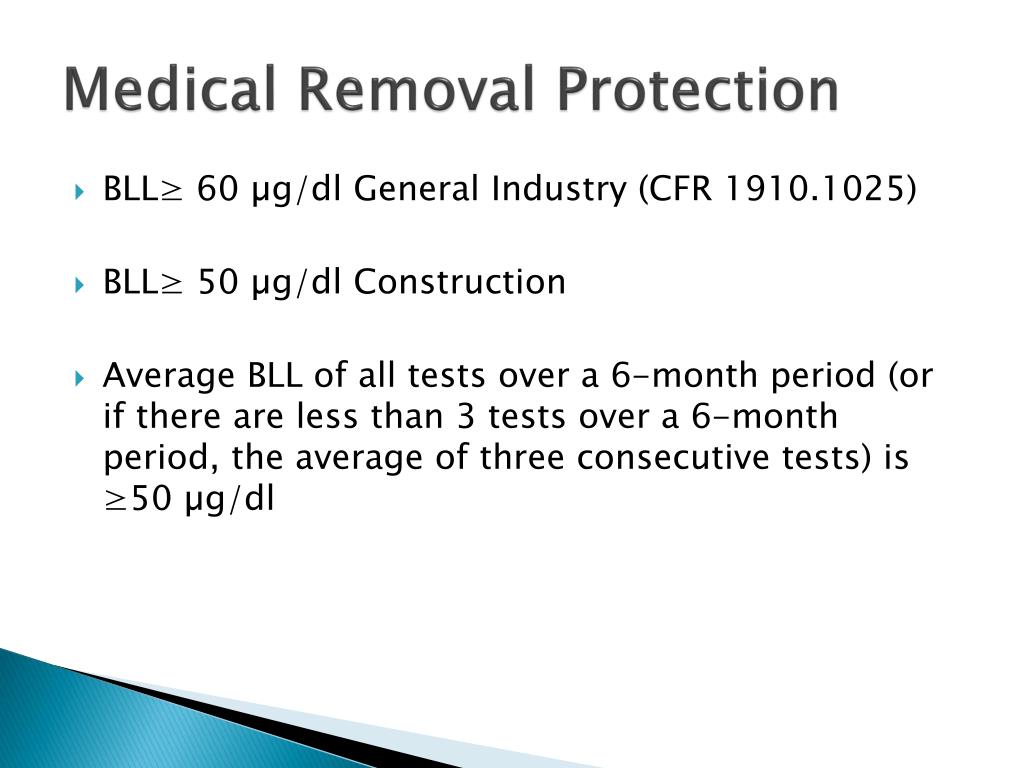 Medical Removal Protection

BLL≥ 60 µg/dl General Industry (CFR 1910.1025)

BLL≥ 50 µg/dl Construction

Average BLL of all tests over a 6-month period (or if there are less than 3 tests over a 6-month period, the average of three consecutive tests) is ≥50 µg/dl